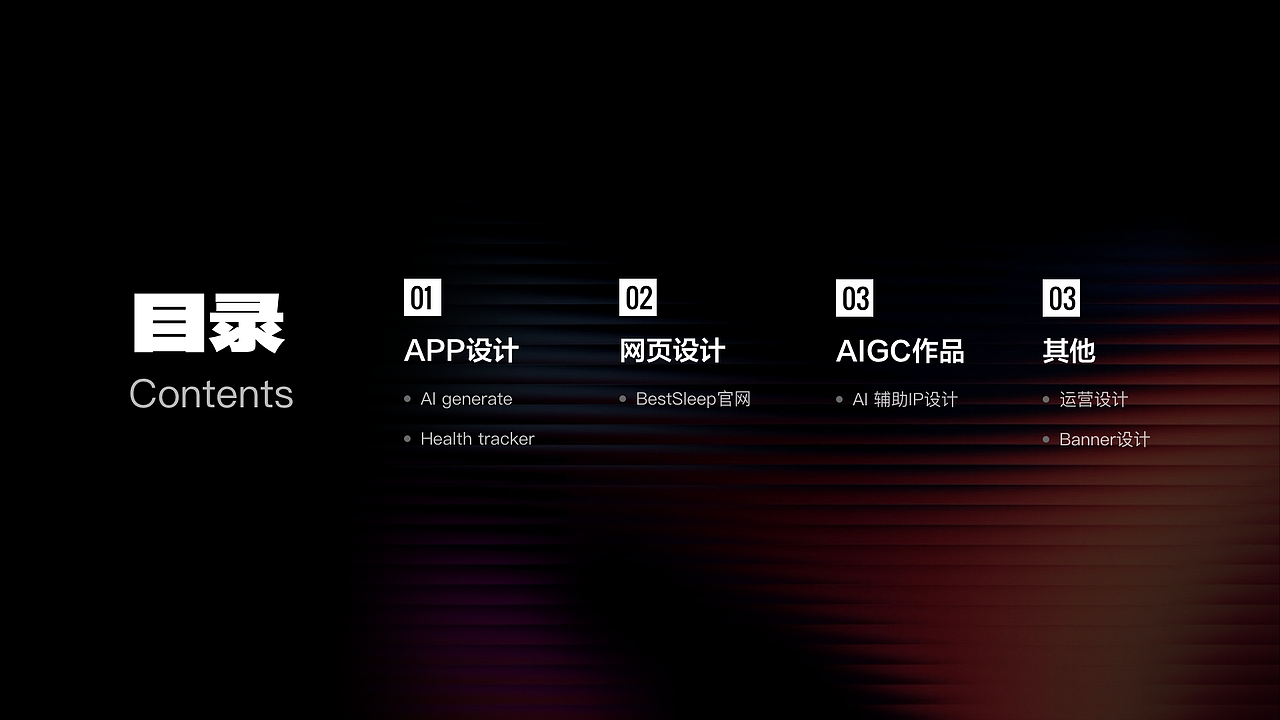 目录
Contents

01
APP设计
• AI generate
• Health tracker

02
网页设计
• BestSleep官网

03
AIGC作品
• AI 辅助IP设计

03
其他
• 运营设计
• Banner设计